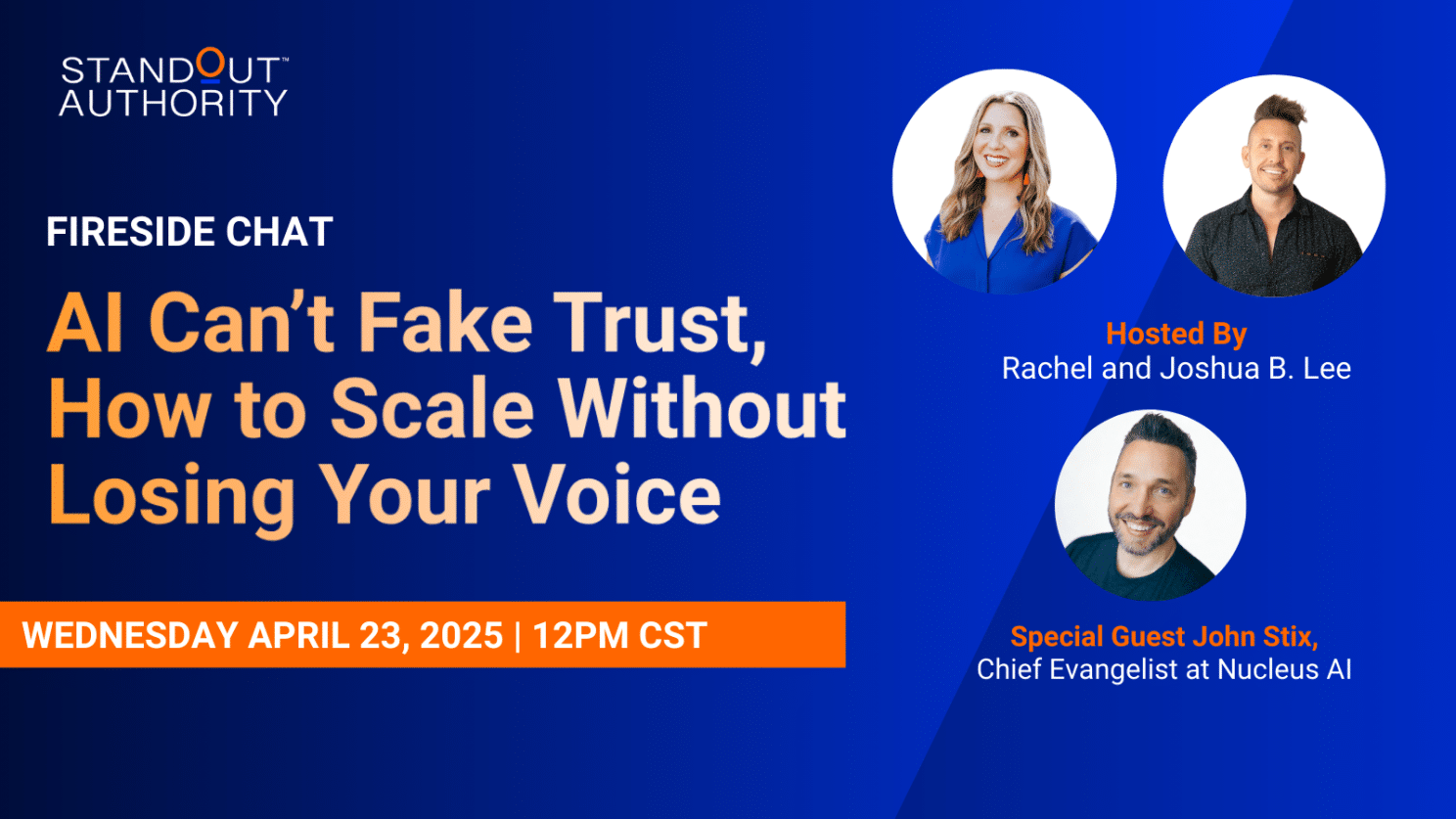 STANDOUT™
AUTHORITY

FIRESIDE CHAT

AI Can't Fake Trust, How to Scale Without Losing Your Voice

WEDNESDAY APRIL 23, 2025 | 12PM CST

Hosted By
Rachel and Joshua B. Lee

Special Guest John Stix,
Chief Evangelist at Nucleus AI